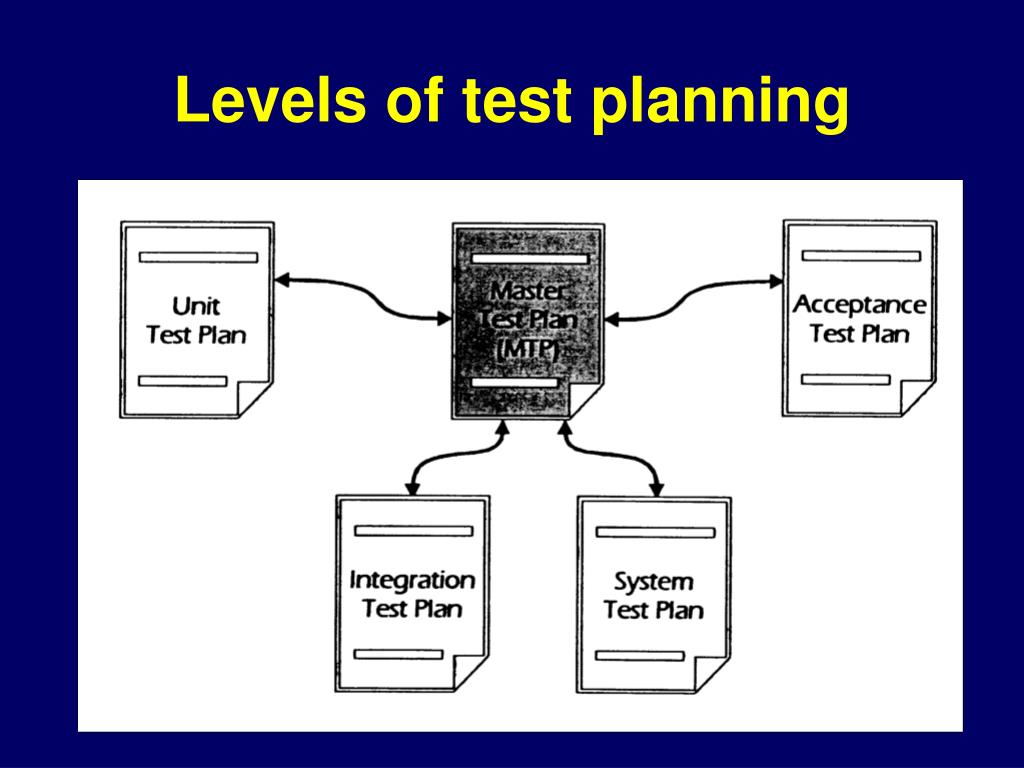 Levels of test planning

Unit Test Plan

Master Test Plan (MTP)

Acceptance Test Plan

Integration Test Plan

System Test Plan